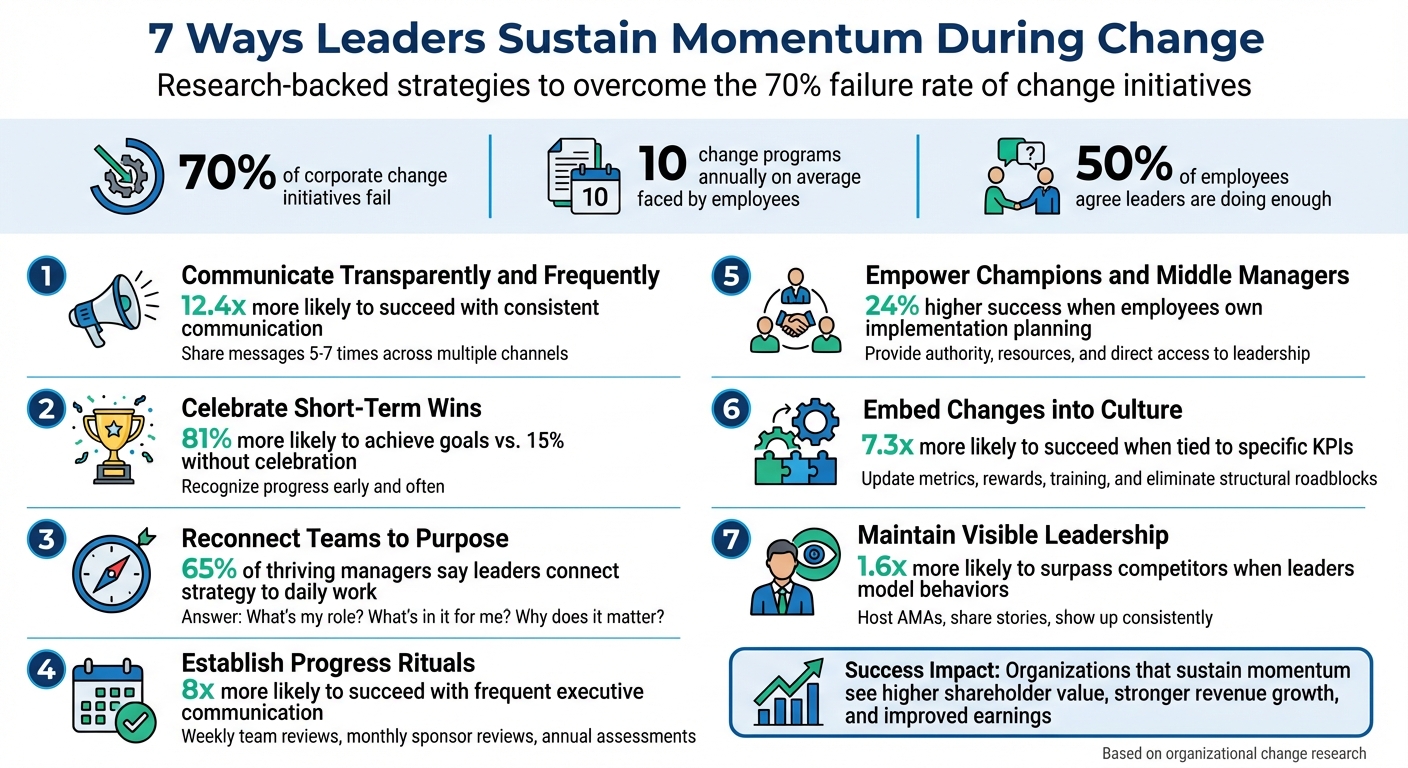 7 Ways Leaders Sustain Momentum During Change

Research-backed strategies to overcome the 70% failure rate of change initiatives

70% of corporate change initiatives fail

10

10 change programs annually on average faced by employees

?

50% of employees agree leaders are doing enough

1 Communicate Transparently and Frequently
12.4x more likely to succeed with consistent communication
Share messages 5-7 times across multiple channels

2 Celebrate Short-Term Wins
81% more likely to achieve goals vs. 15% without celebration
Recognize progress early and often

3 Reconnect Teams to Purpose
65% of thriving managers say leaders connect strategy to daily work
Answer: What's my role? What's in it for me? Why does it matter?

4 Establish Progress Rituals
8x more likely to succeed with frequent executive communication
Weekly team reviews, monthly sponsor reviews, annual assessments

5 Empower Champions and Middle Managers
24% higher success when employees own implementation planning
Provide authority, resources, and direct access to leadership

6 Embed Changes into Culture
7.3x more likely to succeed when tied to specific KPIs
Update metrics, rewards, training, and eliminate structural roadblocks

7 Maintain Visible Leadership
1.6x more likely to surpass competitors when leaders model behaviors
Host AMAs, share stories, show up consistently

Success Impact: Organizations that sustain momentum see higher shareholder value, stronger revenue growth, and improved earnings

Based on organizational change research